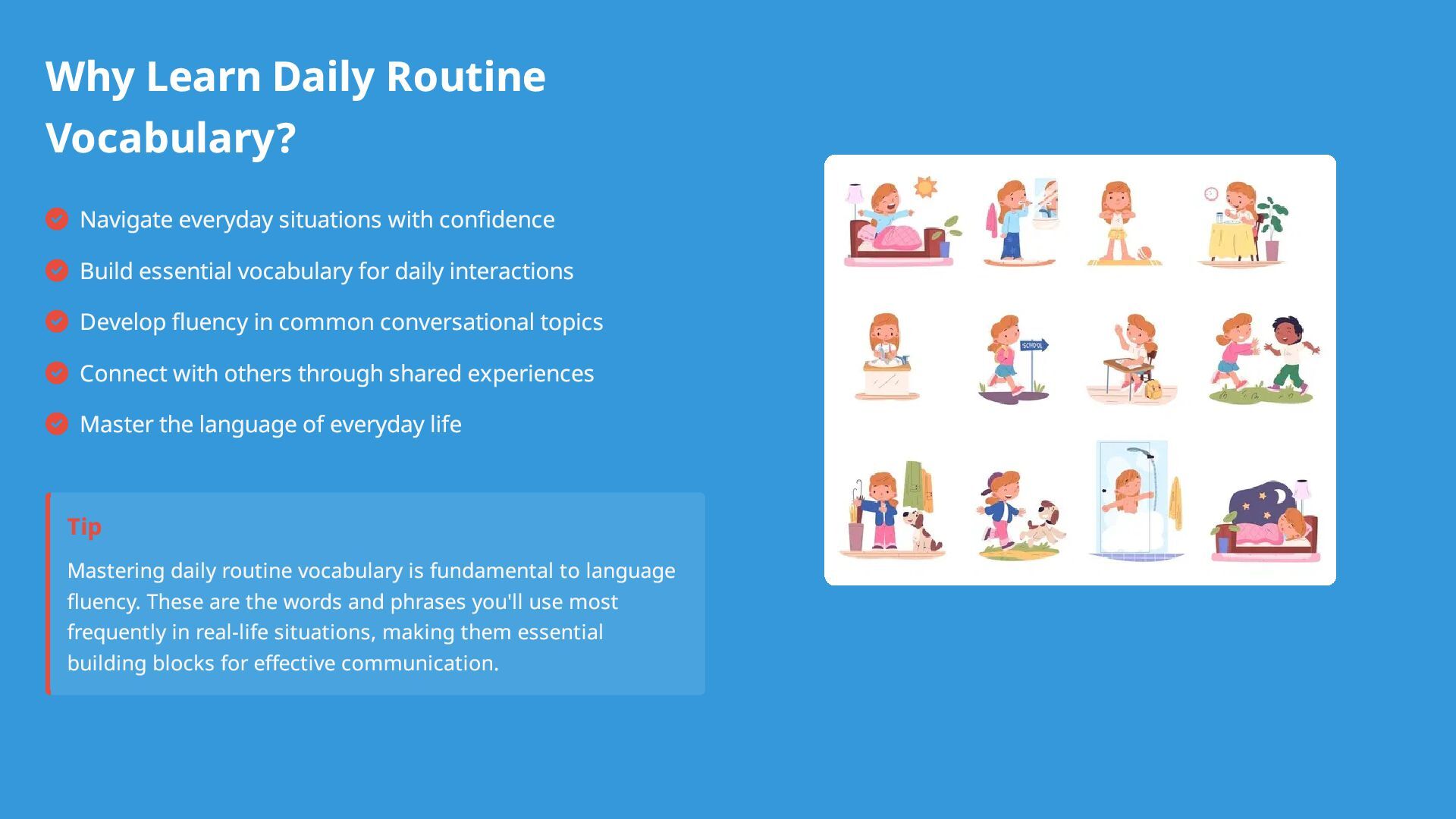 Why Learn Daily Routine Vocabulary?

Navigate everyday situations with confidence

Build essential vocabulary for daily interactions

Develop fluency in common conversational topics

Connect with others through shared experiences

Master the language of everyday life

Tip

Mastering daily routine vocabulary is fundamental to language fluency. These are the words and phrases you'll use most frequently in real-life situations, making them essential building blocks for effective communication.

SCHOOL